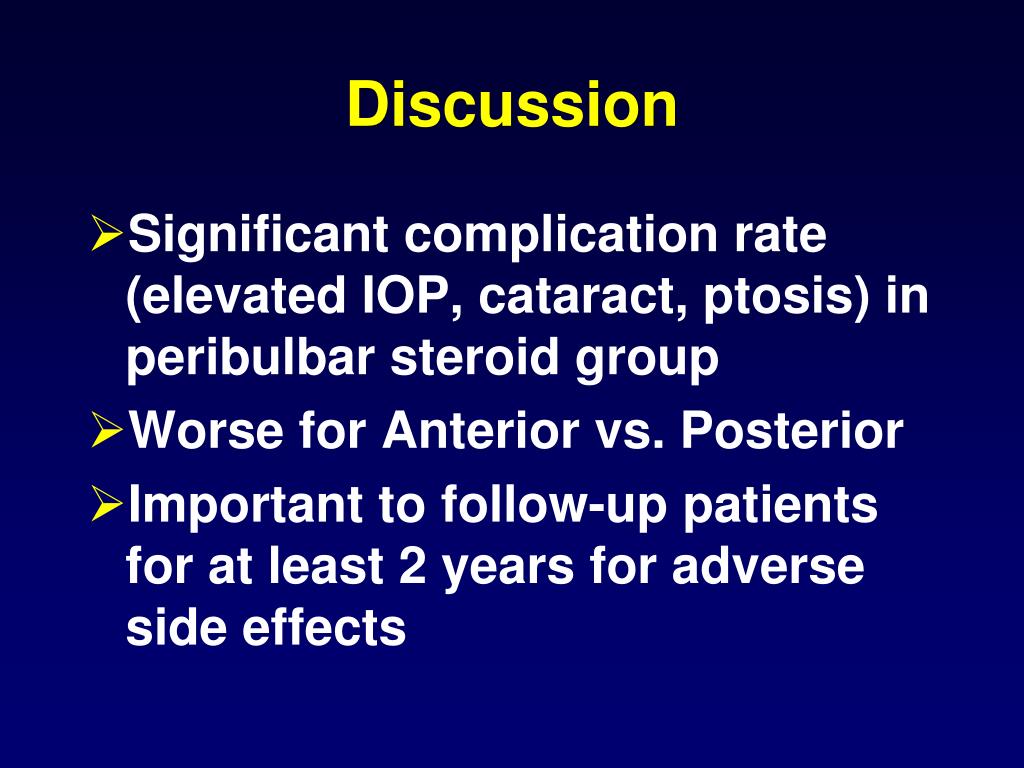 Discussion

➢Significant complication rate (elevated IOP, cataract, ptosis) in peribulbar steroid group

➢Worse for Anterior vs. Posterior

➢Important to follow-up patients for at least 2 years for adverse side effects